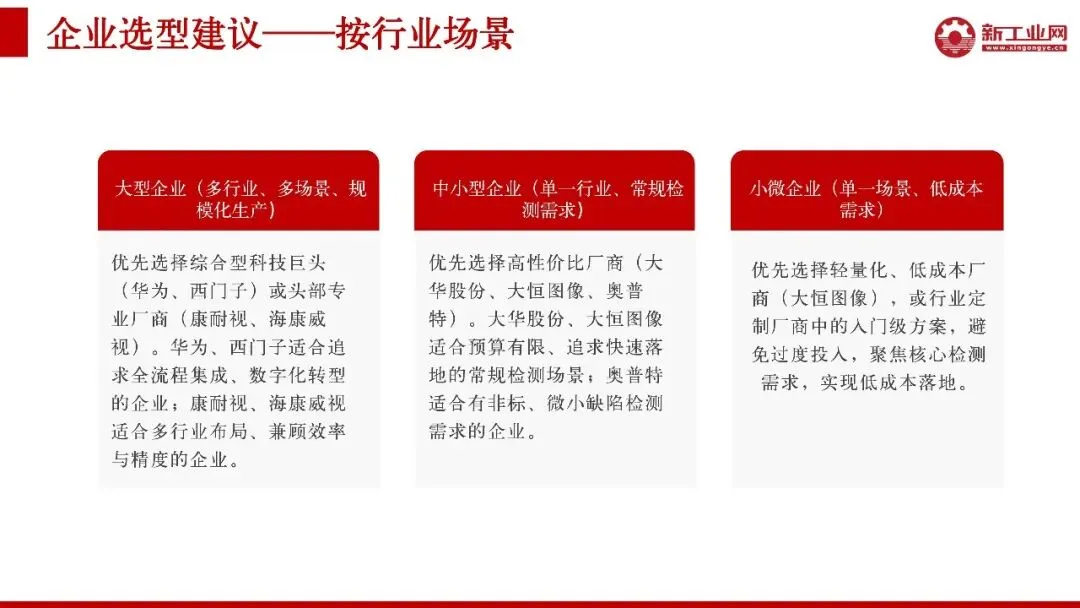 企业选型建议——按行业场景

新工业网
www.xingongye.cn

大型企业（多行业、多场景、规模化生产）

优先选择综合型科技巨头（华为、西门子）或头部专业厂商（康耐视、海康威视）。华为、西门子适合追求全流程集成、数字化转型的企业；康耐视、海康威视适合多行业布局、兼顾效率与精度的企业。

中小型企业（单一行业、常规检测需求）

优先选择高性价比厂商（大华股份、大恒图像、奥普特）。大华股份、大恒图像适合预算有限、追求快速落地的常规检测场景；奥普特适合有非标、微小缺陷检测需求的企业。

小微企业（单一场景、低成本需求）

优先选择轻量化、低成本厂商（大恒图像），或行业定制厂商中的入门级方案，避免过度投入，聚焦核心检测需求，实现低成本落地。